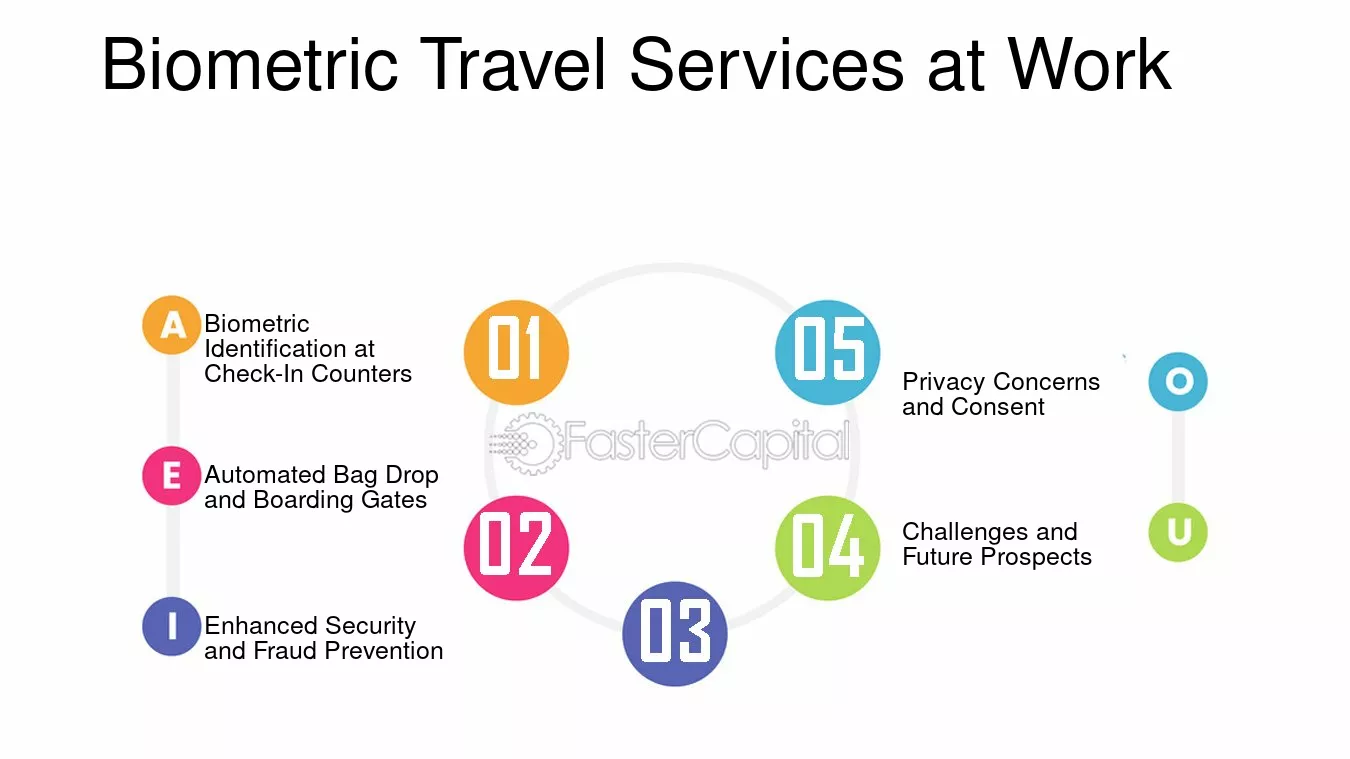 Biometric Travel Services at Work

A Biometric Identification at Check-In Counters

E Automated Bag Drop and Boarding Gates

I Enhanced Security and Fraud Prevention

01

02

03

04

05

FasterCapital

Privacy Concerns and Consent O

Challenges and Future Prospects U